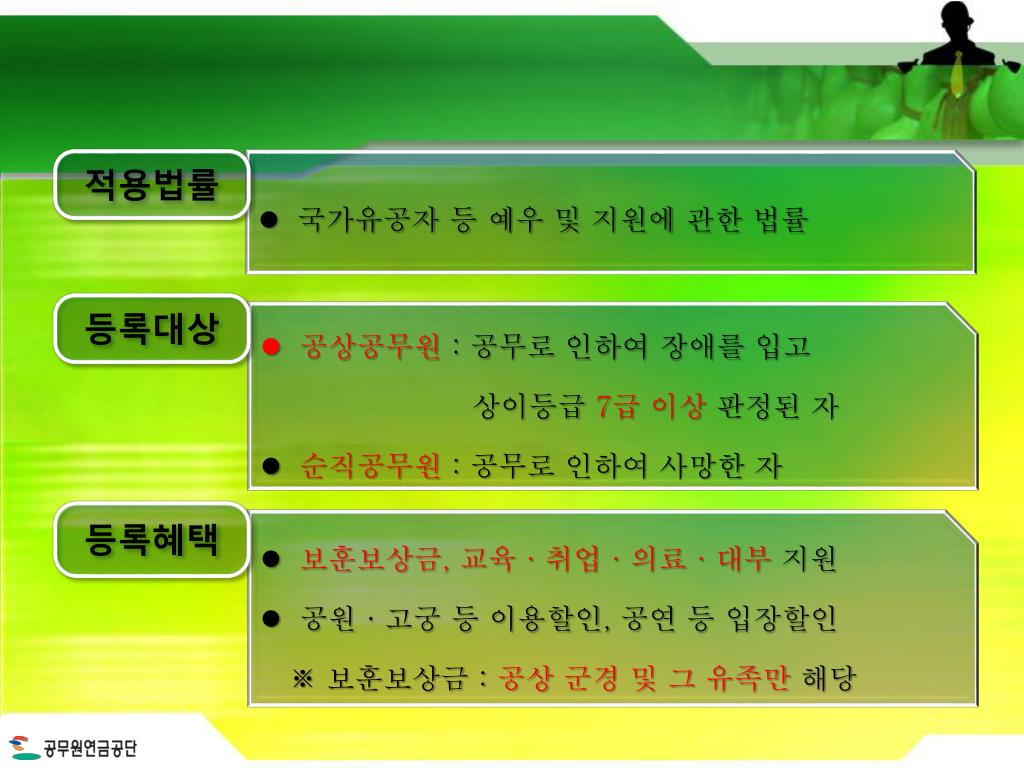 적용법률

● 국가유공자 등 예우 및 지원에 관한 법률

등록대상

● 공상공무원 : 공무로 인하여 장애를 입고 상이등급 7급 이상 판정된 자

● 순직공무원 : 공무로 인하여 사망한 자

등록혜택

● 보훈보상금, 교육 · 취업 · 의료 · 대부 지원

● 공원 · 고궁 등 이용할인, 공연 등 입장할인

※ 보훈보상금 : 공상 군경 및 그 유족만 해당

공무원연금공단